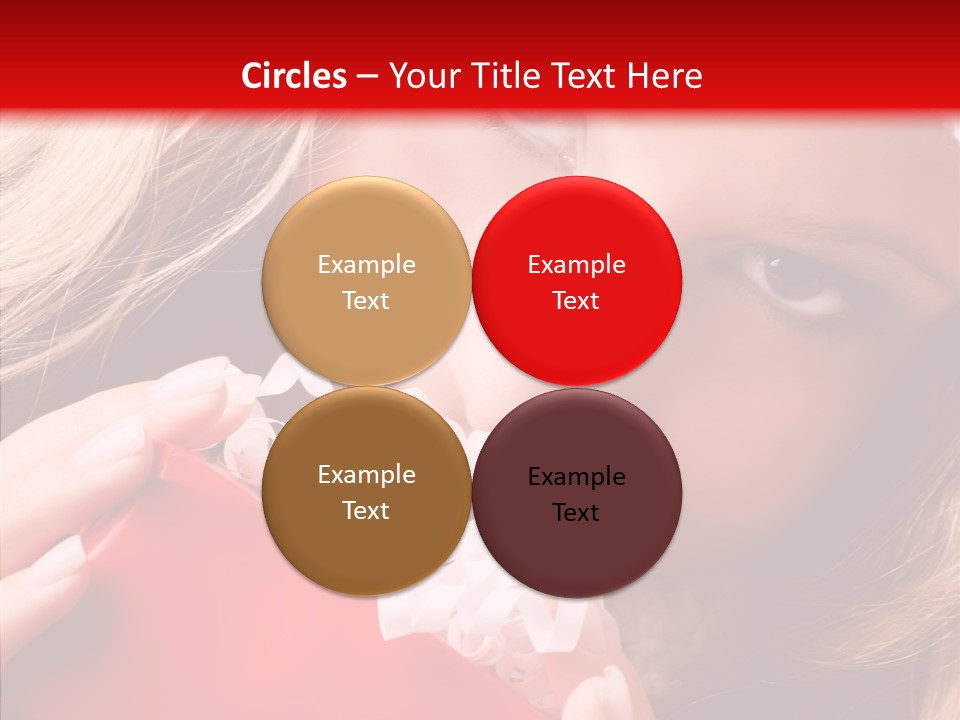 Circles – Your Title Text Here

Example Text

Example Text

Example Text

Example Text